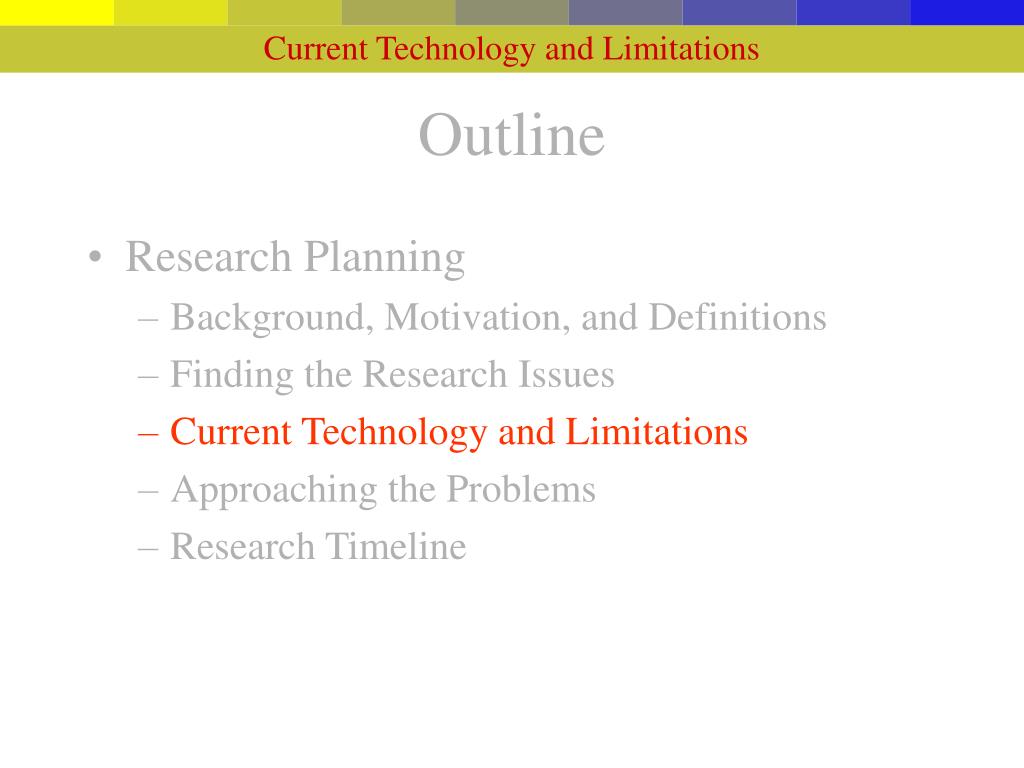 Current Technology and Limitations

Outline

• Research Planning
– Background, Motivation, and Definitions
– Finding the Research Issues
– Current Technology and Limitations
– Approaching the Problems
– Research Timeline